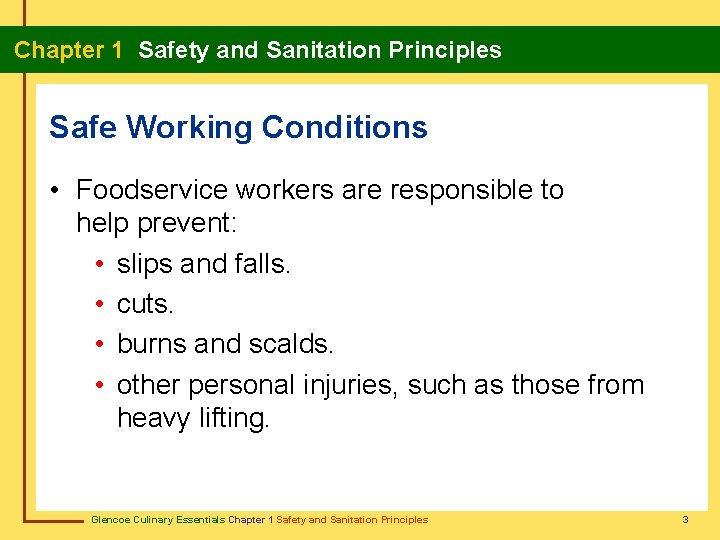 Chapter 1 Safety and Sanitation Principles

Safe Working Conditions

• Foodservice workers are responsible to help prevent:
 • slips and falls.
 • cuts.
 • burns and scalds.
 • other personal injuries, such as those from heavy lifting.

Glencoe Culinary Essentials Chapter 1 Safety and Sanitation Principles 3